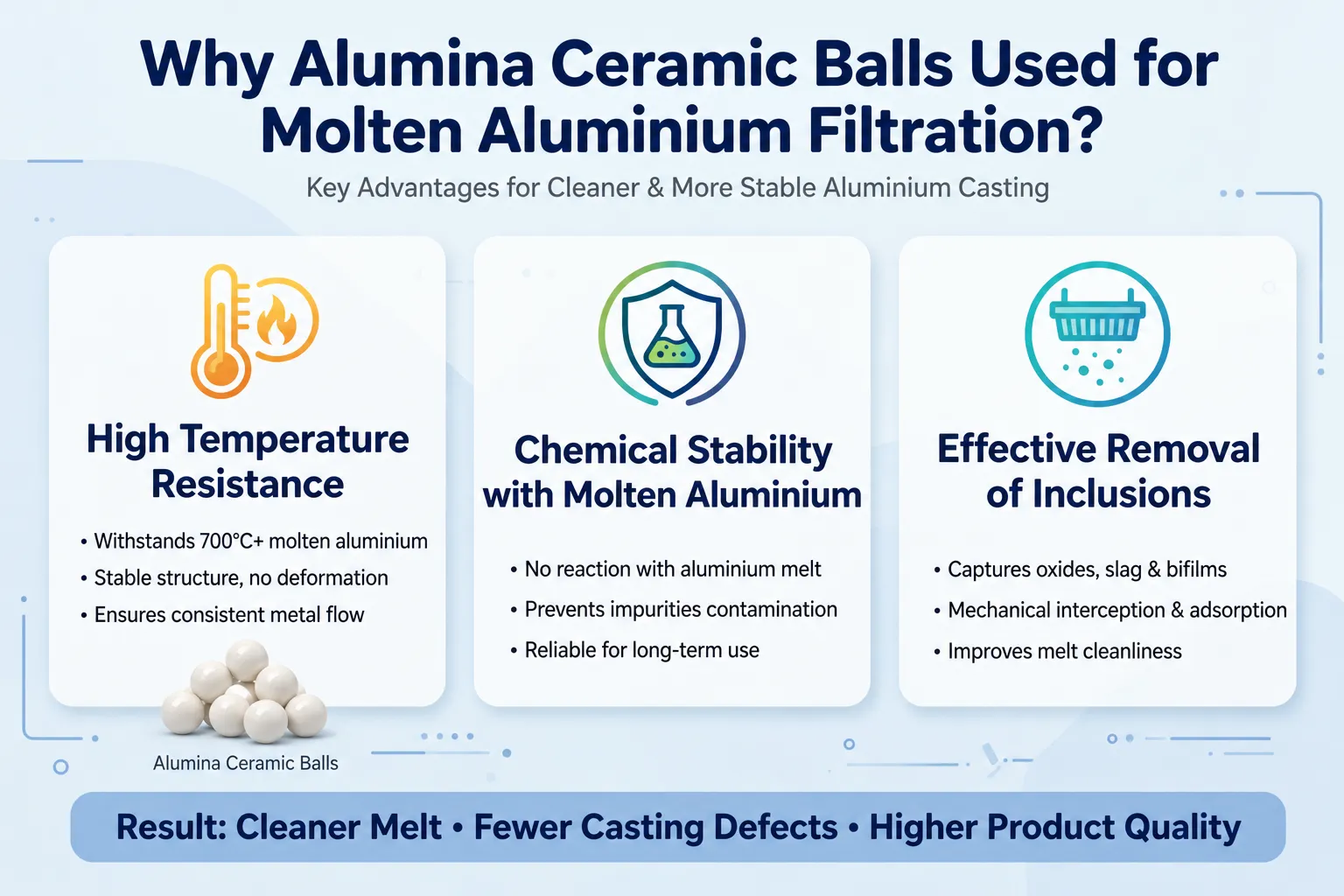 Why Alumina Ceramic Balls Used for Molten Aluminium Filtration?

Key Advantages for Cleaner & More Stable Aluminium Casting

High Temperature Resistance

• Withstands 700°C+ molten aluminium
• Stable structure, no deformation
• Ensures consistent metal flow

Alumina Ceramic Balls

Chemical Stability with Molten Aluminium

• No reaction with aluminium melt
• Prevents impurities contamination
• Reliable for long-term use

Effective Removal of Inclusions

• Captures oxides, slag & bifilms
• Mechanical interception & adsorption
• Improves melt cleanliness

Result: Cleaner Melt • Fewer Casting Defects • Higher Product Quality